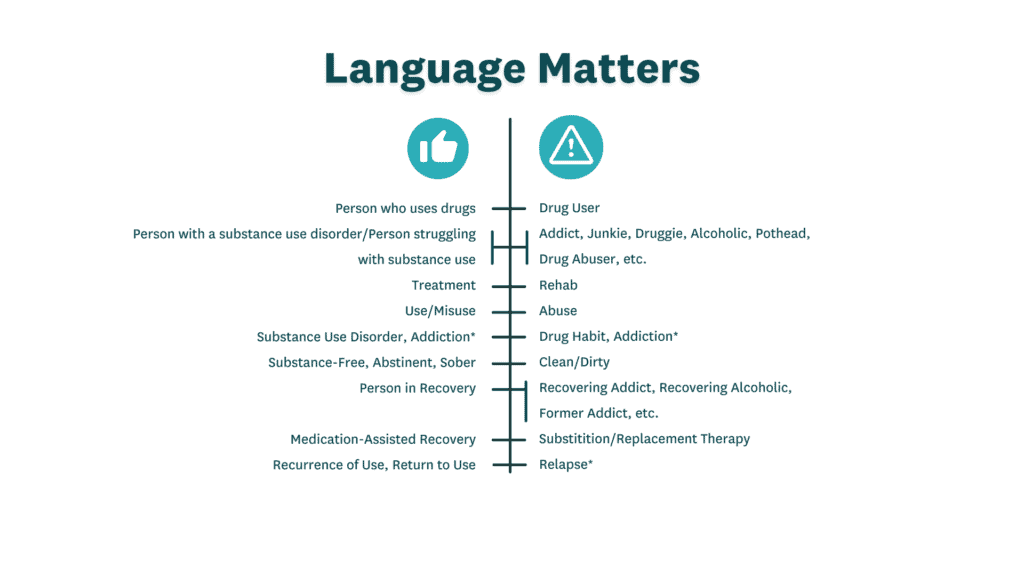 Language Matters

Person who uses drugs

Person with a substance use disorder/Person struggling with substance use

Treatment

Use/Misuse

Substance Use Disorder, Addiction*

Substance-Free, Abstinent, Sober

Person in Recovery

Medication-Assisted Recovery

Recurrence of Use, Return to Use

Drug User

Addict, Junkie, Druggie, Alcoholic, Pothead, Drug Abuser, etc.

Rehab

Abuse

Drug Habit, Addiction*

Clean/Dirty

Recovering Addict, Recovering Alcoholic, Former Addict, etc.

Substitition/Replacement Therapy

Relapse*